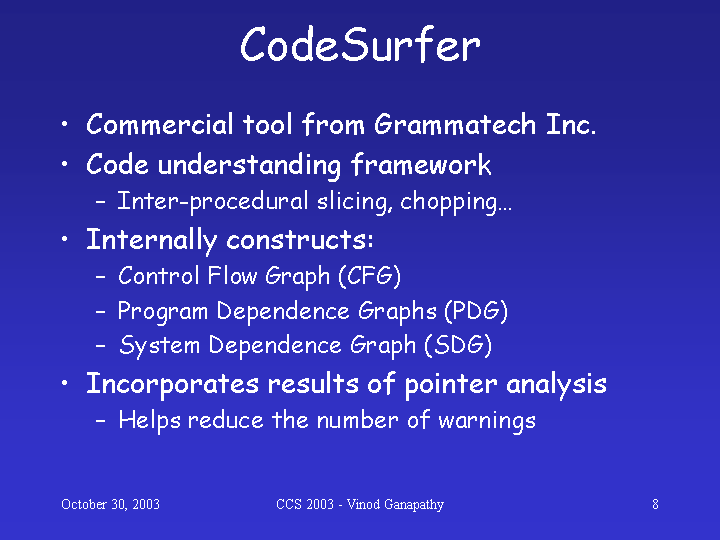 CodeSurfer

• Commercial tool from Grammatech Inc.
• Code understanding framework
– Inter-procedural slicing, chopping…
• Internally constructs:
– Control Flow Graph (CFG)
– Program Dependence Graphs (PDG)
– System Dependence Graph (SDG)
• Incorporates results of pointer analysis
– Helps reduce the number of warnings

October 30, 2003 CCS 2003 - Vinod Ganapathy 8